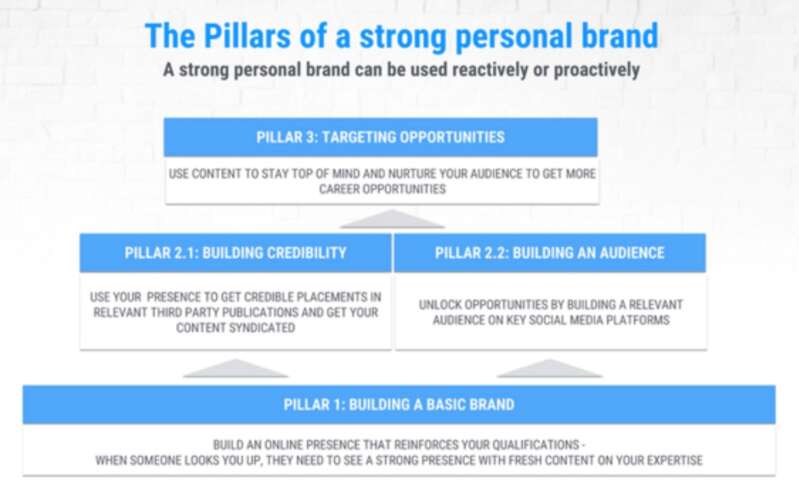 The Pillars of a strong personal brand
A strong personal brand can be used reactively or proactively

PILLAR 3: TARGETING OPPORTUNITIES

USE CONTENT TO STAY TOP OF MIND AND NURTURE YOUR AUDIENCE TO GET MORE CAREER OPPORTUNITIES

PILLAR 2.1: BUILDING CREDIBILITY

USE YOUR PRESENCE TO GET CREDIBLE PLACEMENTS IN RELEVANT THIRD PARTY PUBLICATIONS AND GET YOUR CONTENT SYNDICATED

PILLAR 2.2: BUILDING AN AUDIENCE

UNLOCK OPPORTUNITIES BY BUILDING A RELEVANT AUDIENCE ON KEY SOCIAL MEDIA PLATFORMS

PILLAR 1: BUILDING A BASIC BRAND

BUILD AN ONLINE PRESENCE THAT REINFORCES YOUR QUALIFICATIONS -
WHEN SOMEONE LOOKS YOU UP, THEY NEED TO SEE A STRONG PRESENCE WITH FRESH CONTENT ON YOUR EXPERTISE